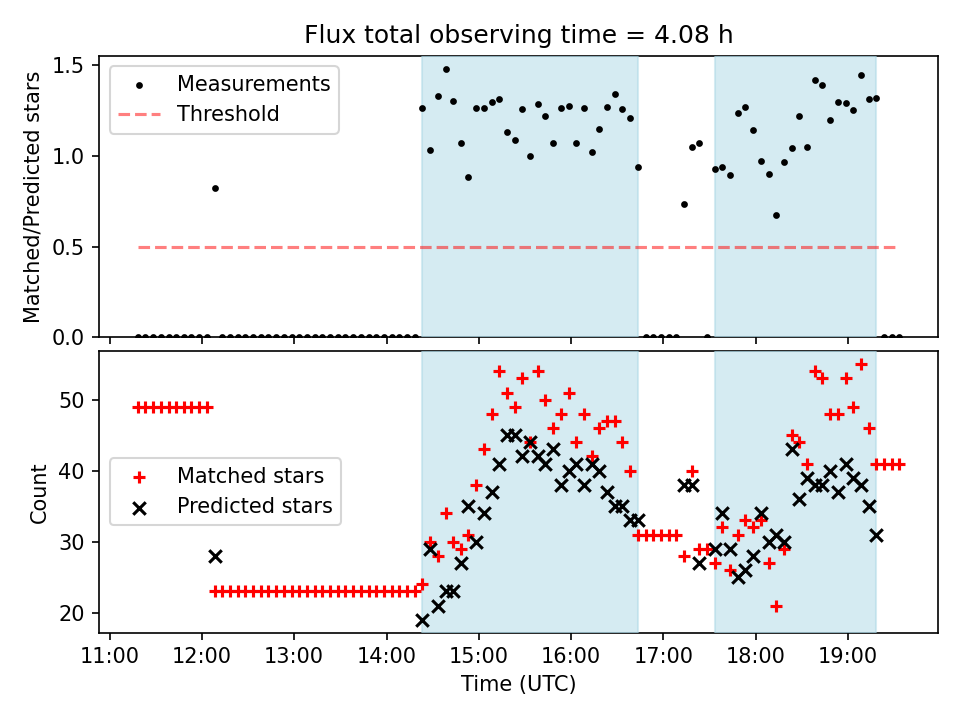 Flux total observing time = 4.08 h

Measurements
Threshold

Matched/Predicted stars

1.5
1.0
0.5
0.0

Matched stars
Predicted stars

Count

50
40
30
20

11:00 12:00 13:00 14:00 15:00 16:00 17:00 18:00 19:00

Time (UTC)